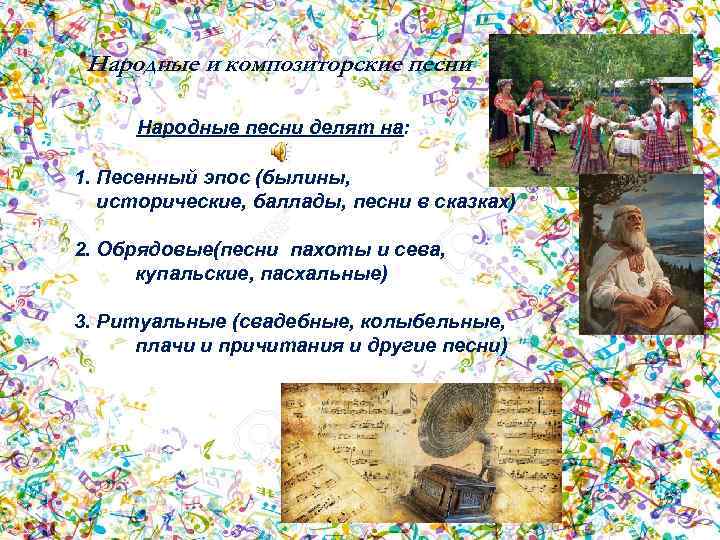 Народные и композиторские песни

Народные песни делят на:

1. Песенный эпос (былины, исторические, баллады, песни в сказках)

2. Обрядовые(песни пахоты и сева, купальские, пасхальные)

3. Ритуальные (свадебные, колыбельные, плачи и причитания и другие песни)